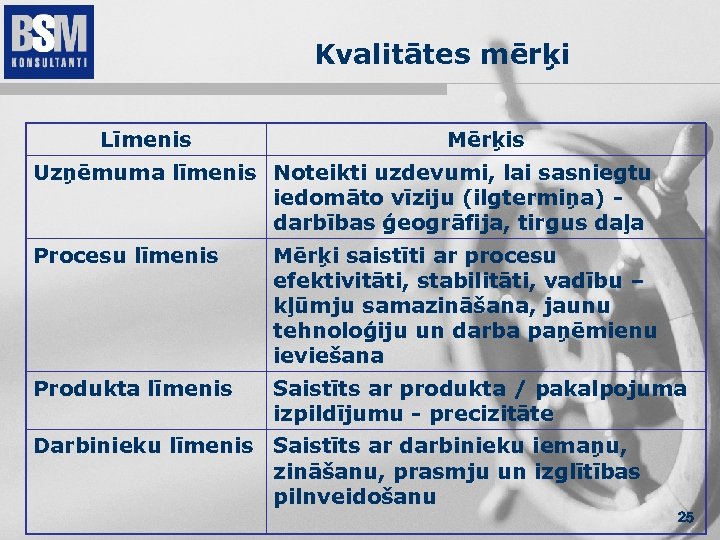 BSM KONSULTANTI

Kvalitātes mērķi

| Līmenis | Mērķis |
|---|---|
| Uzņēmuma līmenis | Noteikti uzdevumi, lai sasniegtu iedomāto vīziju (ilgtermiņa) - darbības ģeogrāfija, tirgus daļa |
| Procesu līmenis | Mērķi saistīti ar procesu efektivitāti, stabilitāti, vadību – kļūmju samazināšana, jaunu tehnoloģiju un darba paņēmienu ieviešana |
| Produkta līmenis | Saistīts ar produkta / pakalpojuma izpildījumu - precizitāte |
| Darbinieku līmenis | Saistīts ar darbinieku iemaņu, zināšanu, prasmju un izglītības pilnveidošanu |

25